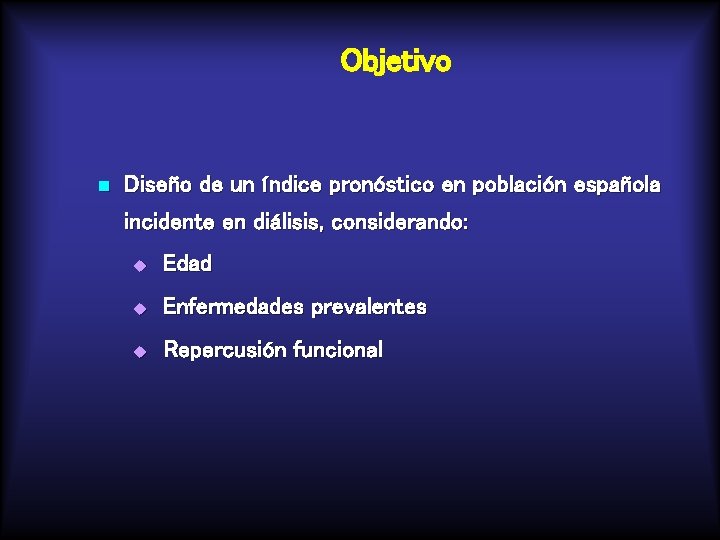 Objetivo

Diseño de un índice pronóstico en población española incidente en diálisis, considerando:

Edad

Enfermedades prevalentes

Repercusión funcional